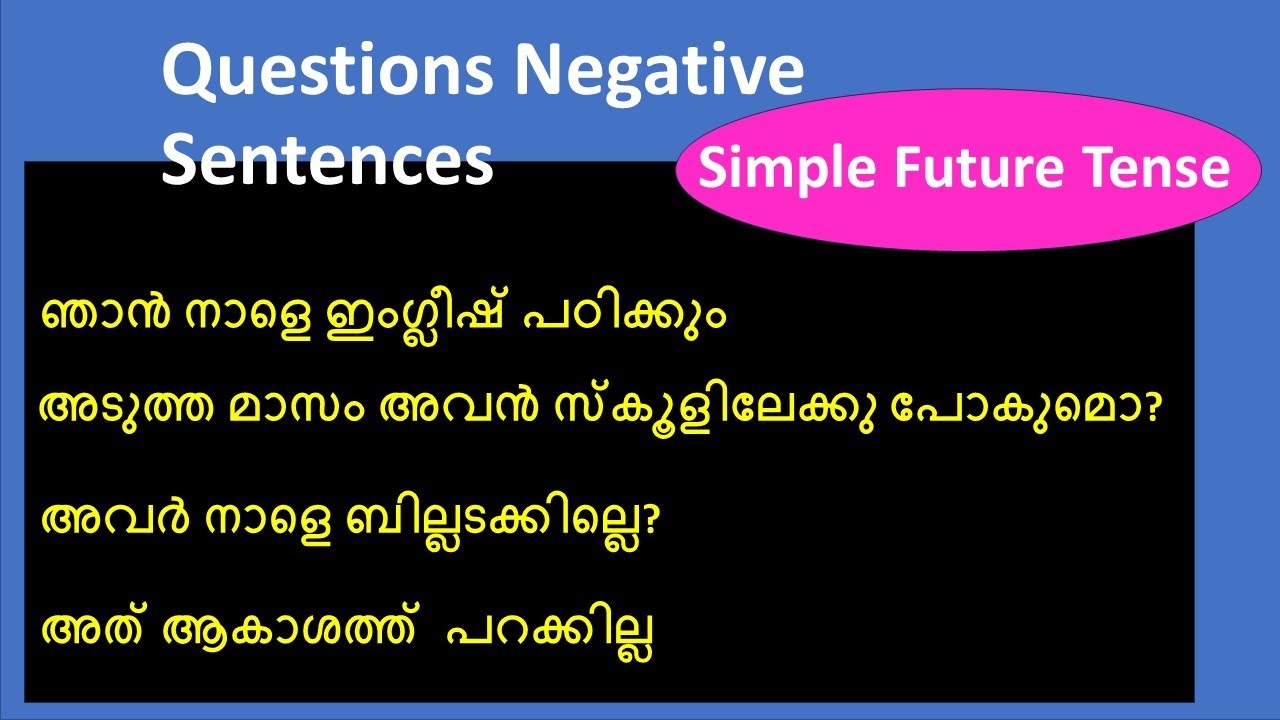 Questions Negative Sentences

Simple Future Tense

ഞാൻ നാളെ ഇംഗ്ലീഷ് പഠിക്കും

അടുത്ത മാസം അവൻ സ്കൂളിലേക്കു പോകുമൊ?

അവർ നാളെ ബില്ലടക്കില്ലെ?

അത് ആകാശത്ത് പറക്കില്ല